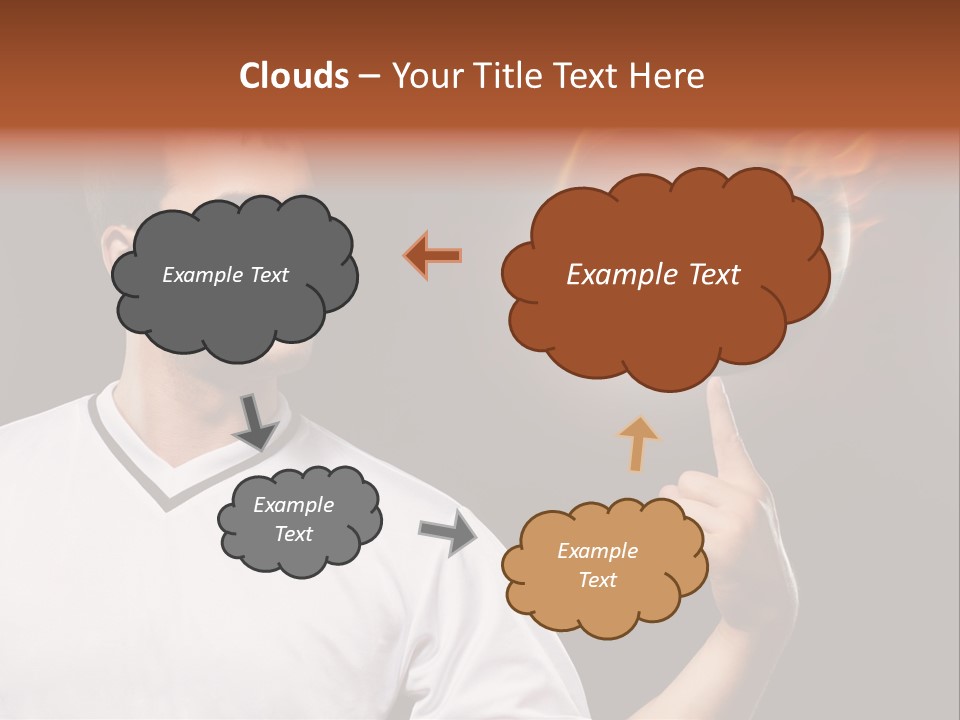 Clouds – Your Title Text Here

Example Text

Example Text

Example Text

Example Text